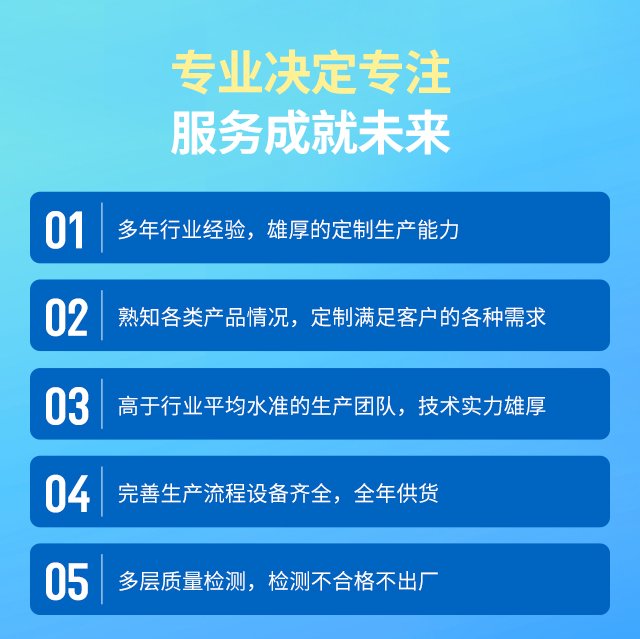 专业决定专注
服务成就未来

01 多年行业经验，雄厚的定制生产能力

02 熟知各类产品情况，定制满足客户的各种需求

03 高于行业平均水准的生产团队，技术实力雄厚

04 完善生产流程设备齐全，全年供货

05 多层质量检测，检测不合格不出厂